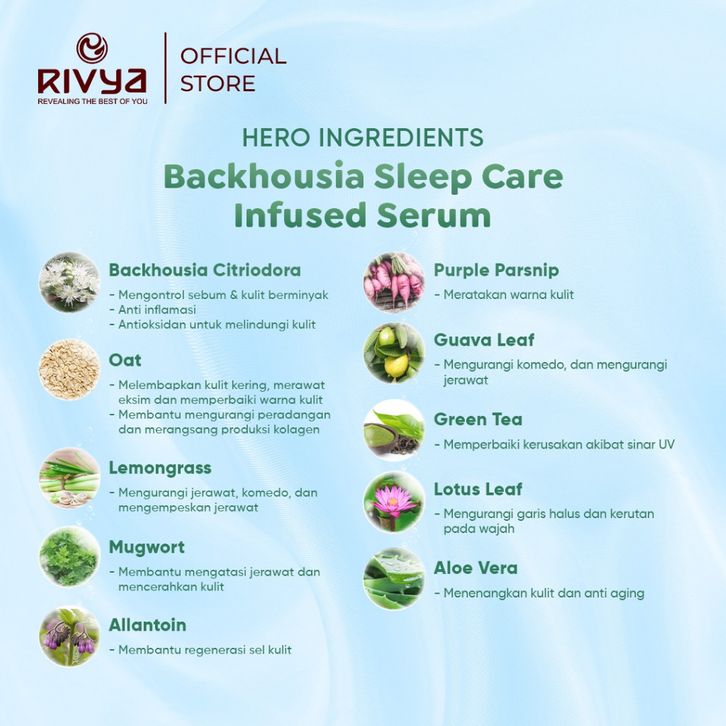 RIVYA
REVEALING THE BEST OF YOU

OFFICIAL STORE

HERO INGREDIENTS

Backhousia Sleep Care Infused Serum

Backhousia Citriodora
- Mengontrol sebum & kulit berminyak
- Anti inflamasi
- Antioksidan untuk melindungi kulit

Oat
- Melembapkan kulit kering, merawat eksim dan memperbaiki warna kulit
- Membantu mengurangi peradangan dan merangsang produksi kolagen

Lemongrass
- Mengurangi jerawat, komedo, dan mengempeskan jerawat

Mugwort
- Membantu mengatasi jerawat dan mencerahkan kulit

Allantoin
- Membantu regenerasi sel kulit

Purple Parsnip
- Meratakan warna kulit

Guava Leaf
- Mengurangi komedo, dan mengurangi jerawat

Green Tea
- Memperbaiki kerusakan akibat sinar UV

Lotus Leaf
- Mengurangi garis halus dan kerutan pada wajah

Aloe Vera
- Menenangkan kulit dan anti aging